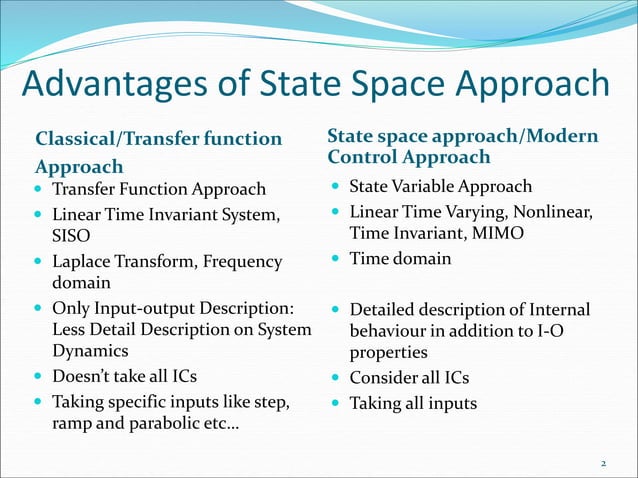 Advantages of State Space Approach

Classical/Transfer function Approach

- Transfer Function Approach
- Linear Time Invariant System, SISO
- Laplace Transform, Frequency domain
- Only Input-output Description: Less Detail Description on System Dynamics
- Doesn't take all ICs
- Taking specific inputs like step, ramp and parabolic etc…

State space approach/Modern Control Approach

- State Variable Approach
- Linear Time Varying, Nonlinear, Time Invariant, MIMO
- Time domain
- Detailed description of Internal behaviour in addition to I-O properties
- Consider all ICs
- Taking all inputs

2